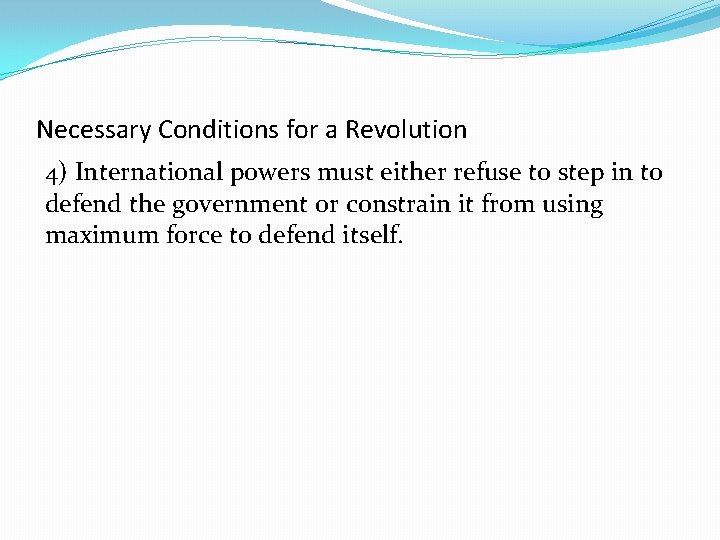 Necessary Conditions for a Revolution

4) International powers must either refuse to step in to defend the government or constrain it from using maximum force to defend itself.